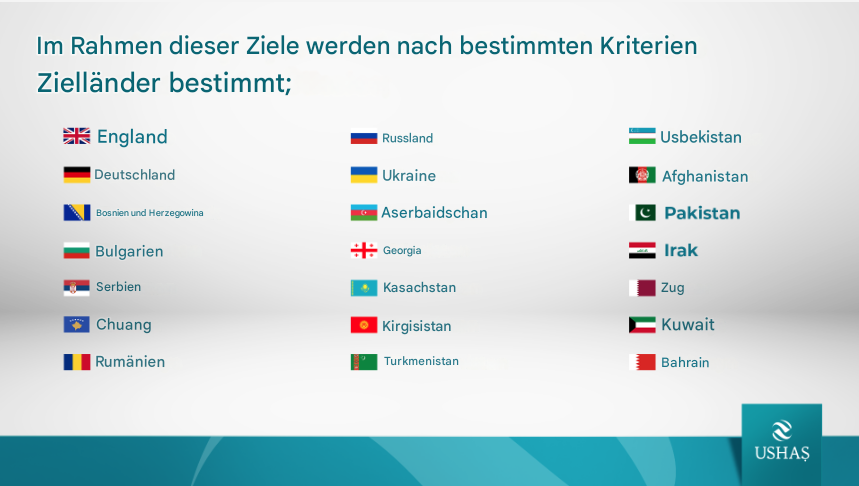 Im Rahmen dieser Ziele werden nach bestimmten Kriterien Zielländer bestimmt;

England
Deutschland
Bosnien und Herzegowina
Bulgarien
Serbien
Chuang
Rumänien

Russland
Ukraine
Aserbaidschan
Georgia
Kasachstan
Kirgisistan
Turkmenistan

Usbekistan
Afghanistan
Pakistan
Irak
Zug
Kuwait
Bahrain

USHAŞ